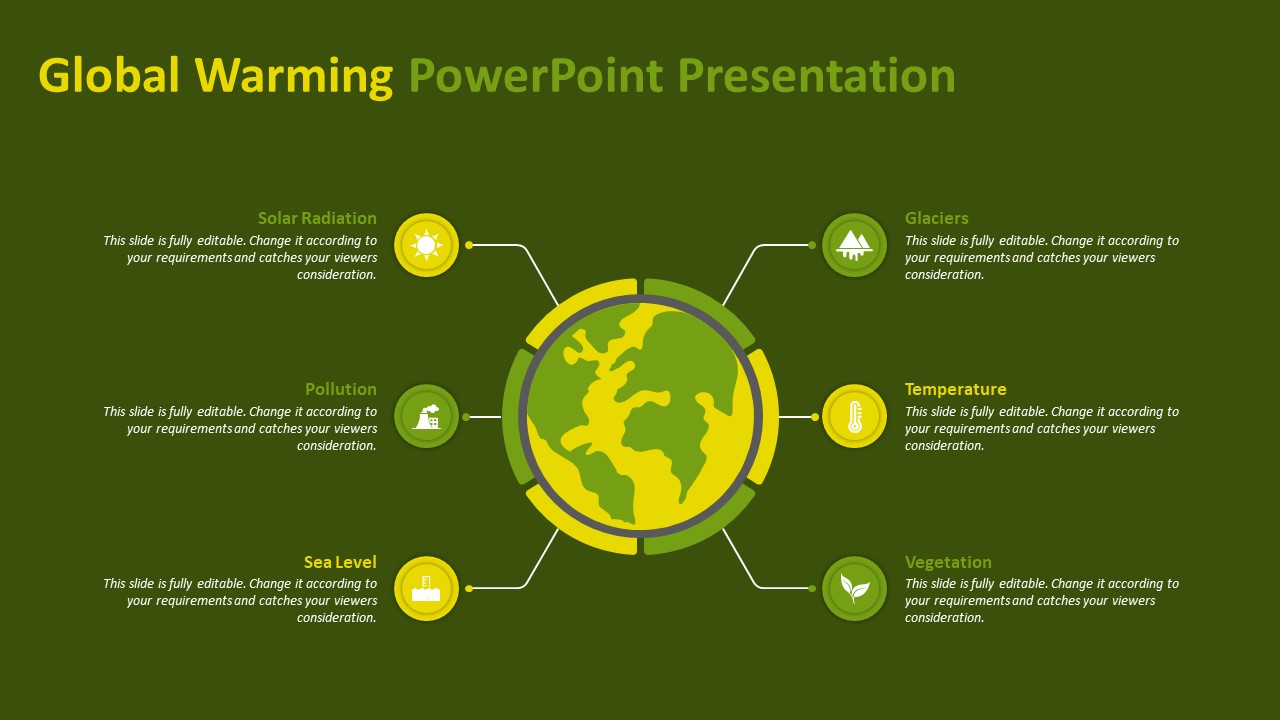 Global Warming PowerPoint Presentation

Solar Radiation
This slide is fully editable. Change it according to your requirements and catches your viewers consideration.

Pollution
This slide is fully editable. Change it according to your requirements and catches your viewers consideration.

Sea Level
This slide is fully editable. Change it according to your requirements and catches your viewers consideration.

Glaciers
This slide is fully editable. Change it according to your requirements and catches your viewers consideration.

Temperature
This slide is fully editable. Change it according to your requirements and catches your viewers consideration.

Vegetation
This slide is fully editable. Change it according to your requirements and catches your viewers consideration.